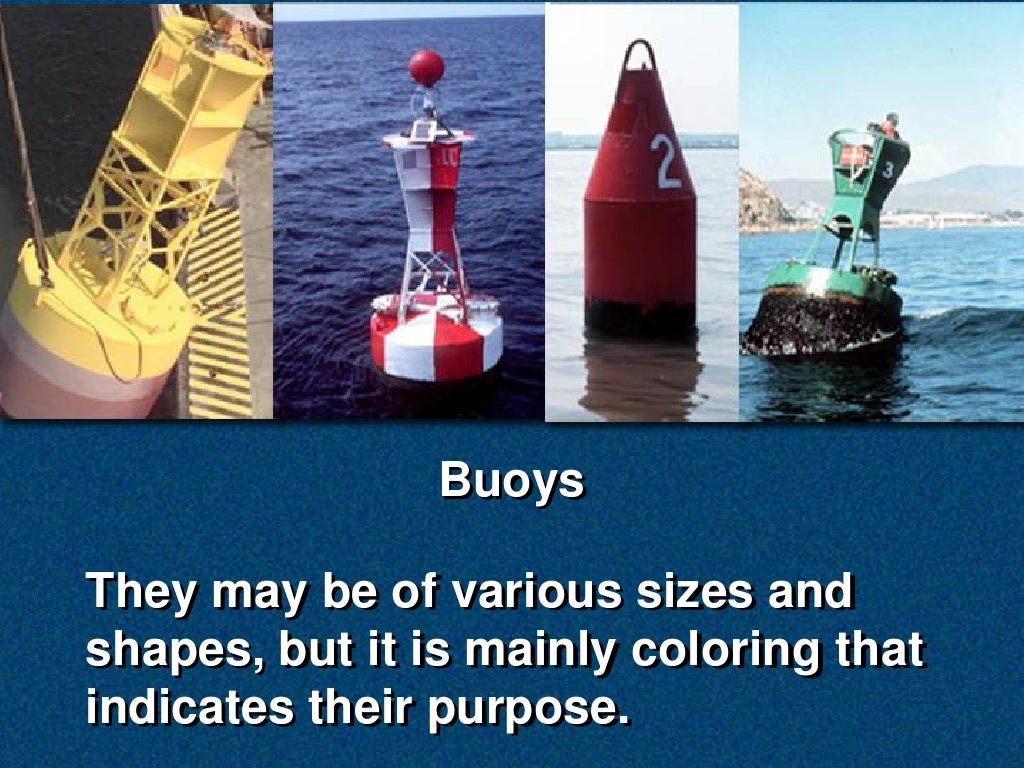 2

3

Buoys

They may be of various sizes and shapes, but it is mainly coloring that indicates their purpose.